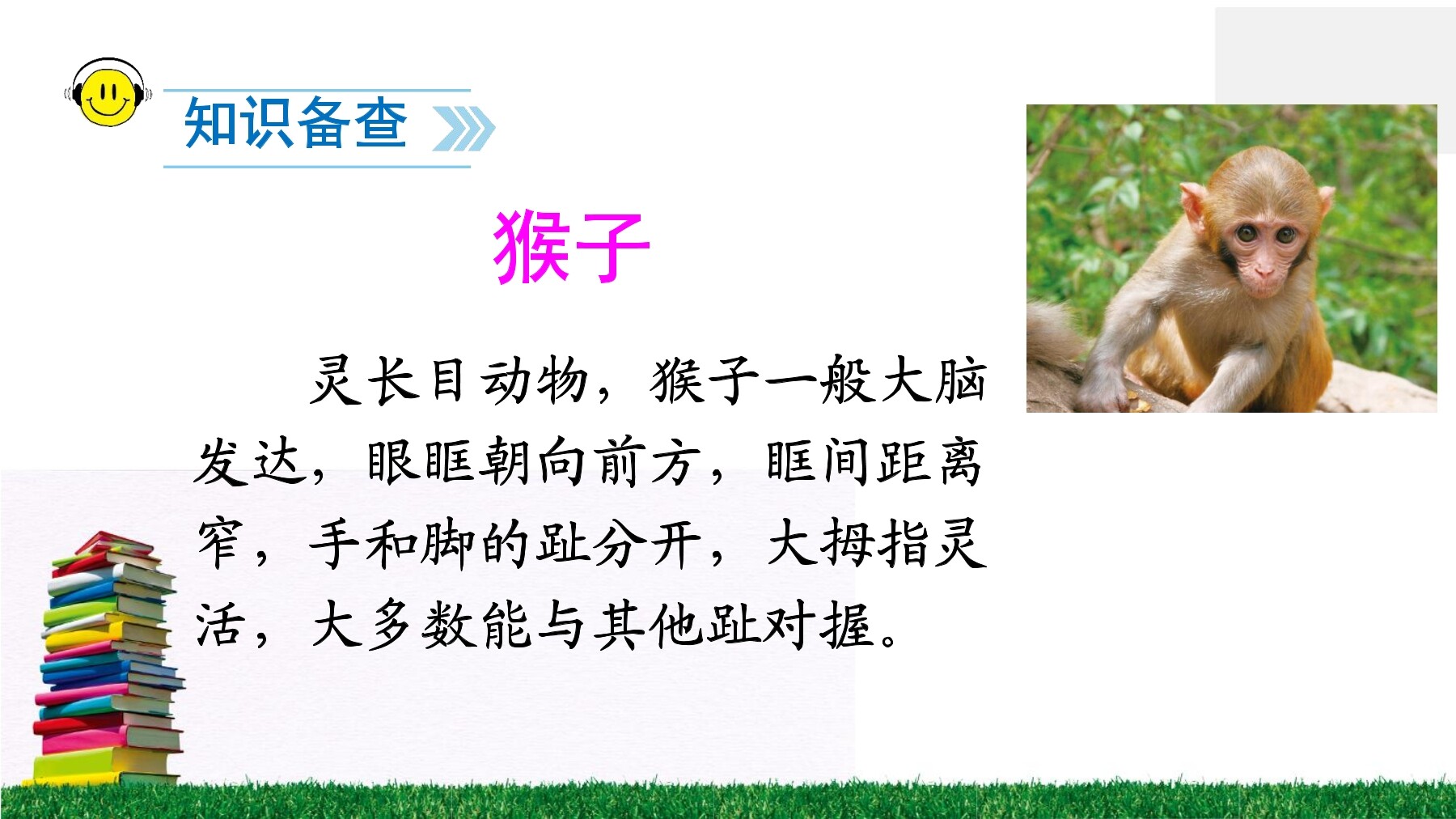 知识备查

猴子

灵长目动物，猴子一般大脑发达，眼眶朝向前方，眶间距离窄，手和脚的趾分开，大拇指灵活，大多数能与其他趾对握。